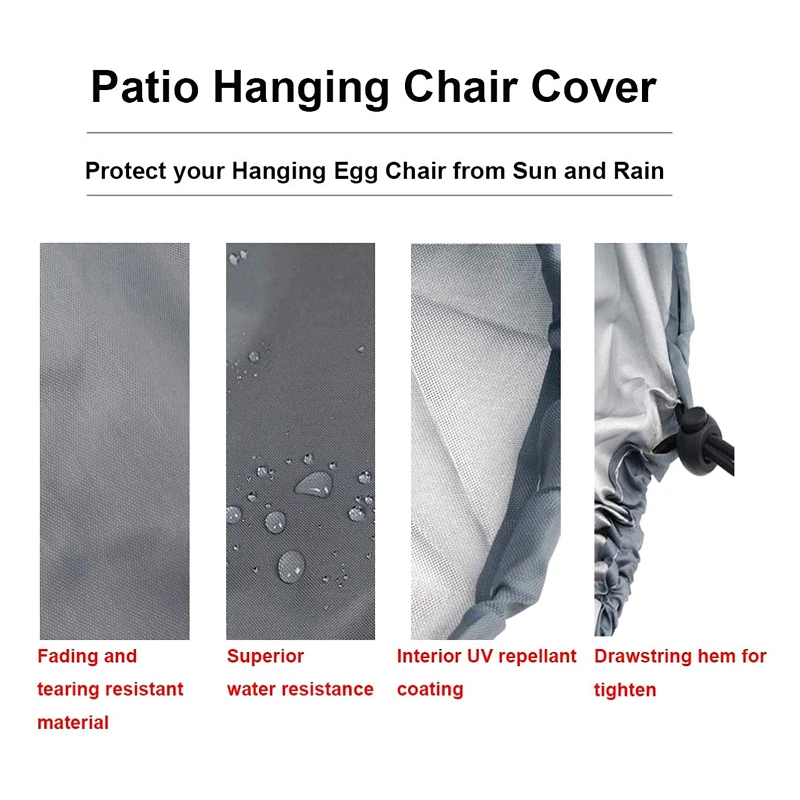 Patio Hanging Chair Cover

Protect your Hanging Egg Chair from Sun and Rain

Fading and tearing resistant material

Superior water resistance

Interior UV repellant coating

Drawstring hem for tighten